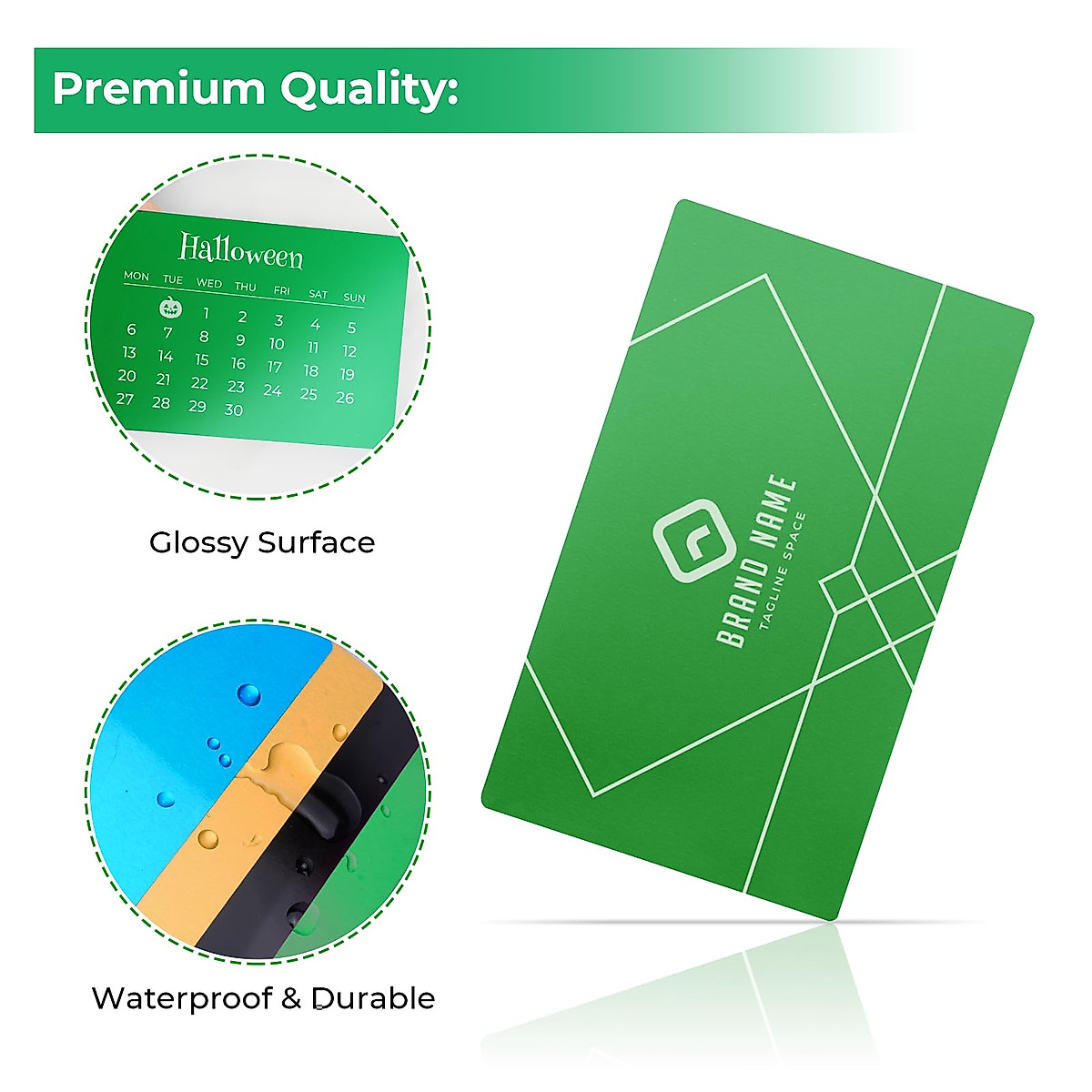 Premium Quality:

Halloween

| MON | TUE | WED | THU | FRI | SAT | SUN |
|---|---|---|---|---|---|---|
| | | 1 | 2 | 3 | 4 | 5 |
| 6 | 7 | 8 | 9 | 10 | 11 | 12 |
| 13 | 14 | 15 | 16 | 17 | 18 | 19 |
| 20 | 21 | 22 | 23 | 24 | 25 | 26 |
| 27 | 28 | 29 | 30 | | | |

Glossy Surface

Waterproof & Durable

BRAND NAME
TAGLINE SPACE